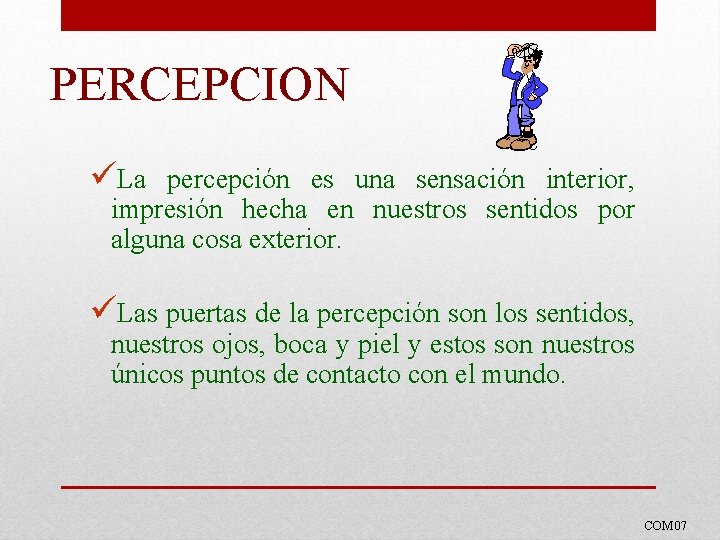 PERCEPCION

✓La percepción es una sensación interior, impresión hecha en nuestros sentidos por alguna cosa exterior.

✓Las puertas de la percepción son los sentidos, nuestros ojos, boca y piel y estos son nuestros únicos puntos de contacto con el mundo.

COM07